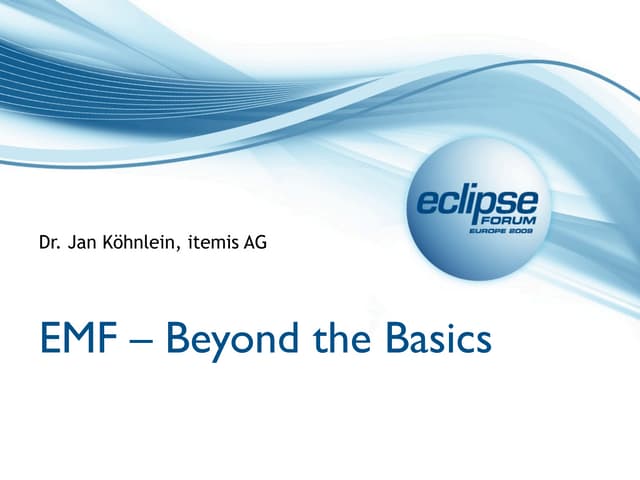 eclipse
FORUM
EUROPE 2009

Dr. Jan Köhnlein, itemis AG

EMF – Beyond the Basics